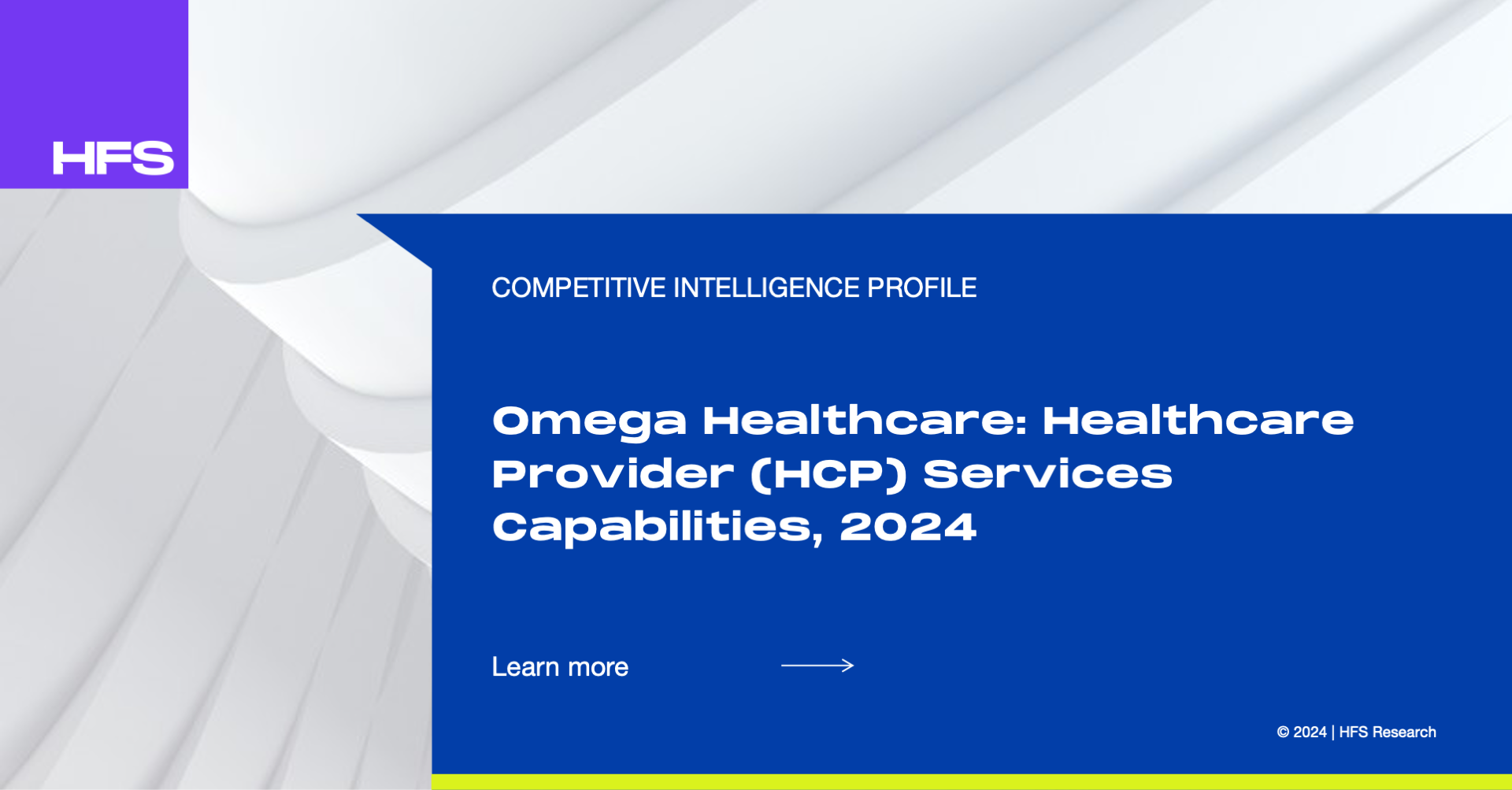 HFS

COMPETITIVE INTELLIGENCE PROFILE

Omega Healthcare: Healthcare Provider (HCP) Services Capabilities, 2024

Learn more

© 2024 | HFS Research